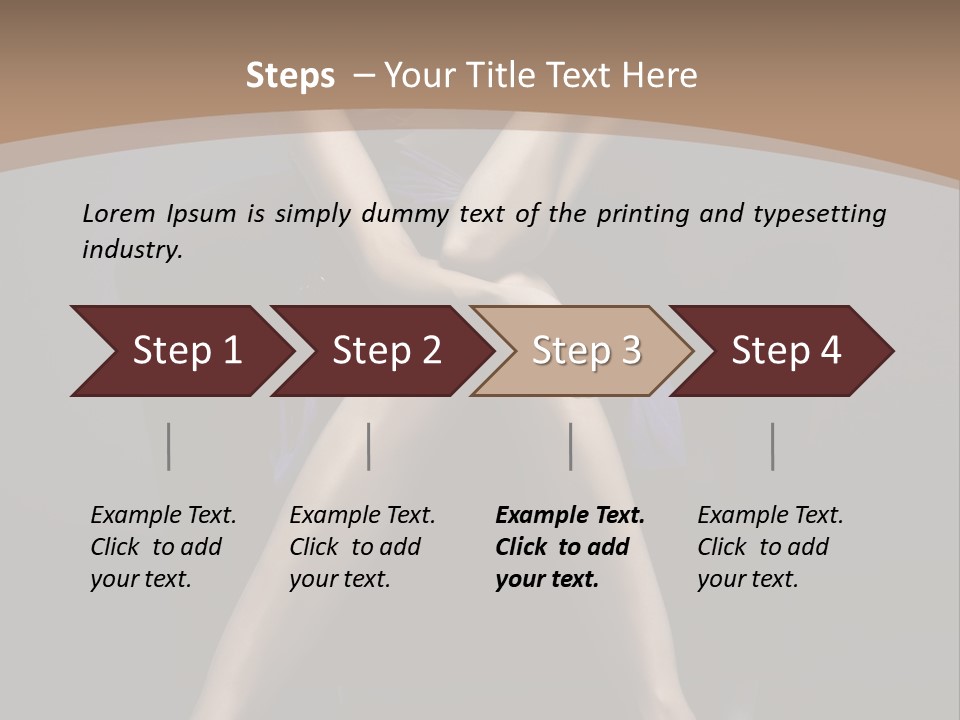 Steps – Your Title Text Here

Lorem Ipsum is simply dummy text of the printing and typesetting industry.

Step 1

Step 2

Step 3

Step 4

Example Text. Click to add your text.

Example Text. Click to add your text.

Example Text. Click to add your text.

Example Text. Click to add your text.